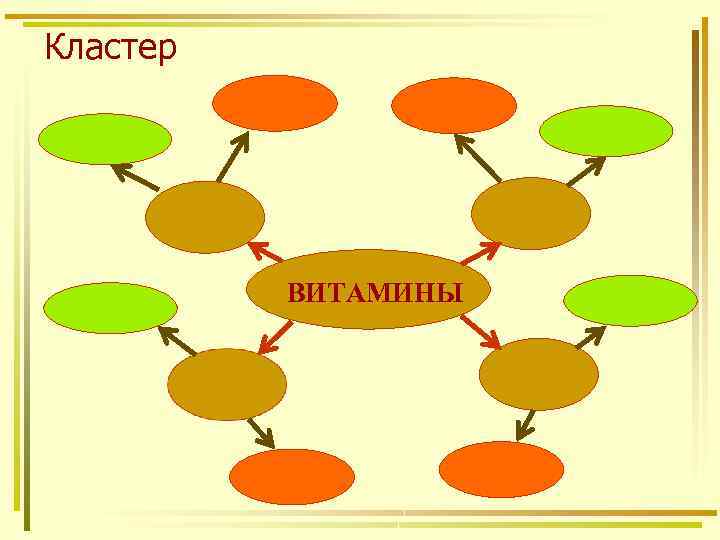 Кластер

ВИТАМИНЫ